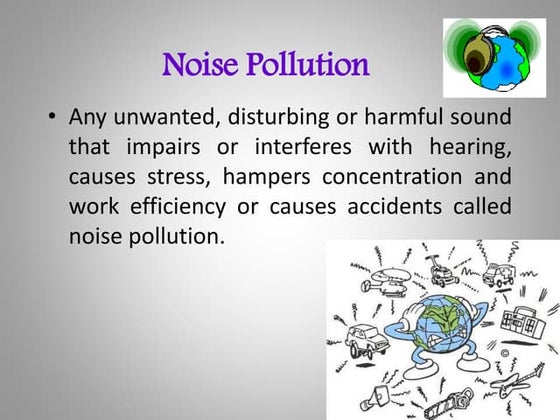 Noise Pollution

• Any unwanted, disturbing or harmful sound that impairs or interferes with hearing, causes stress, hampers concentration and work efficiency or causes accidents called noise pollution.